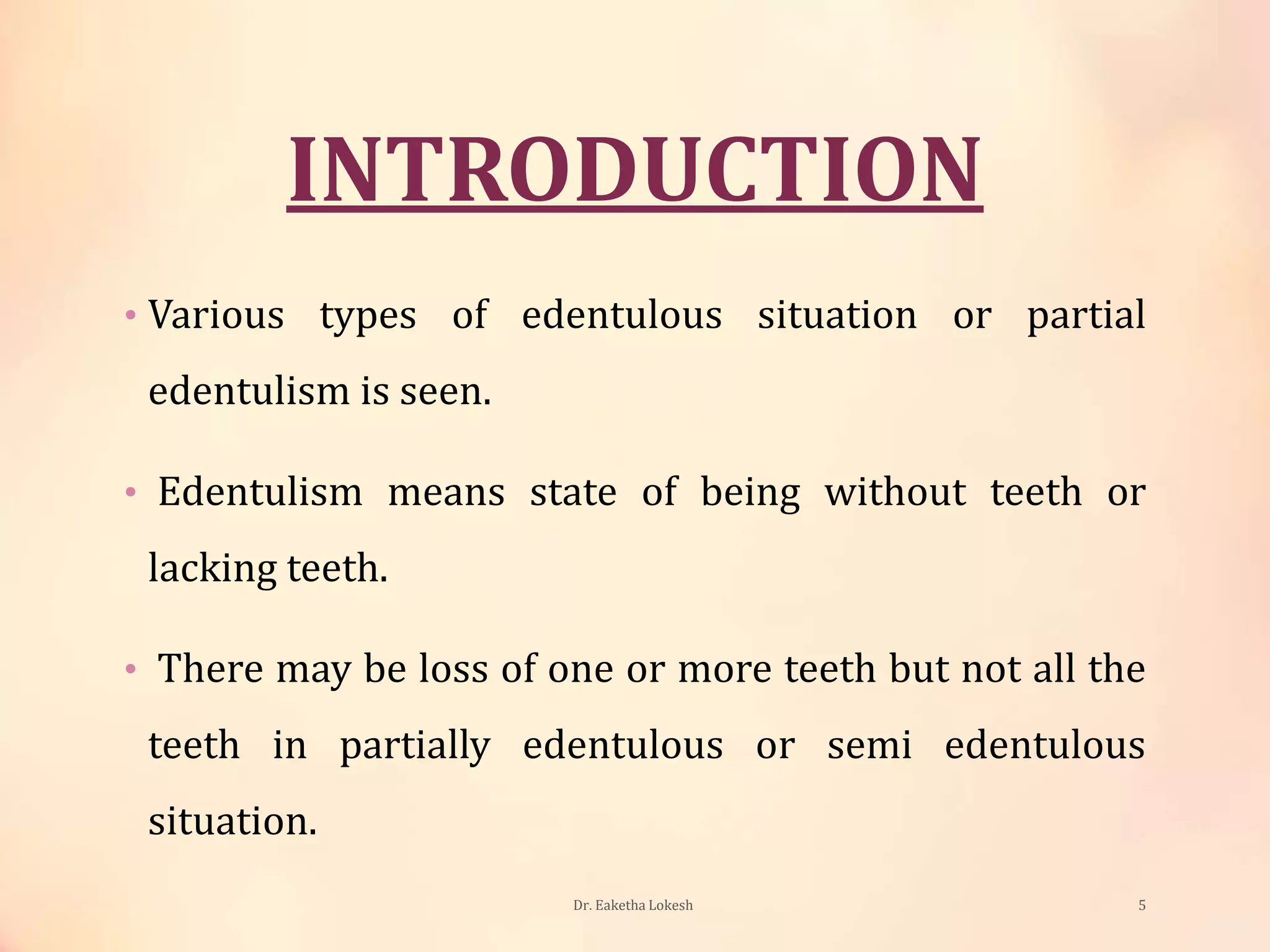 INTRODUCTION

• Various types of edentulous situation or partial edentulism is seen.

• Edentulism means state of being without teeth or lacking teeth.

• There may be loss of one or more teeth but not all the teeth in partially edentulous or semi edentulous situation.

Dr. Eaketha Lokesh

5